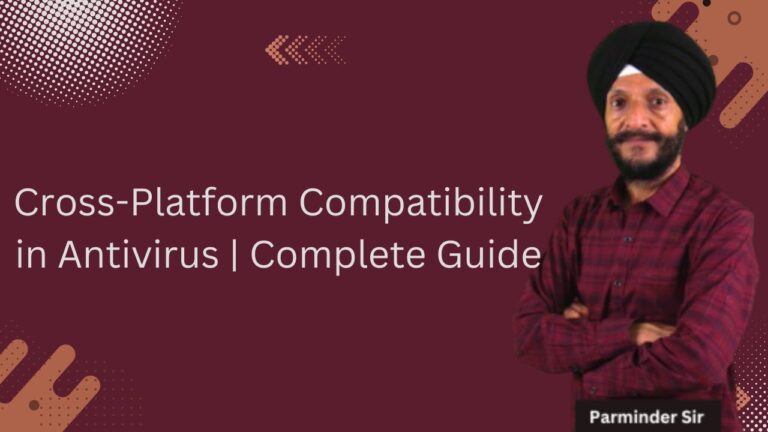 Cross-Platform Compatibility in Antivirus | Complete Guide

Parminder Sir